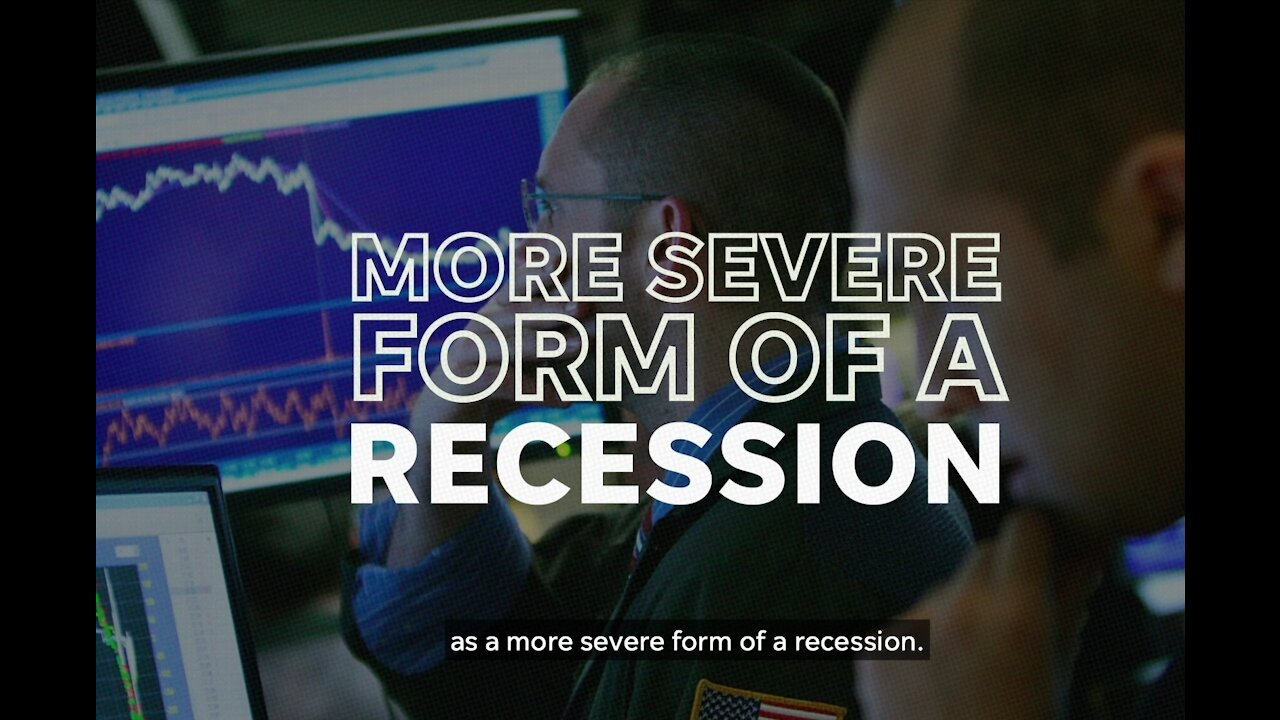 MORE SEVERE FORM OF A RECESSION

as a more severe form of a recession.